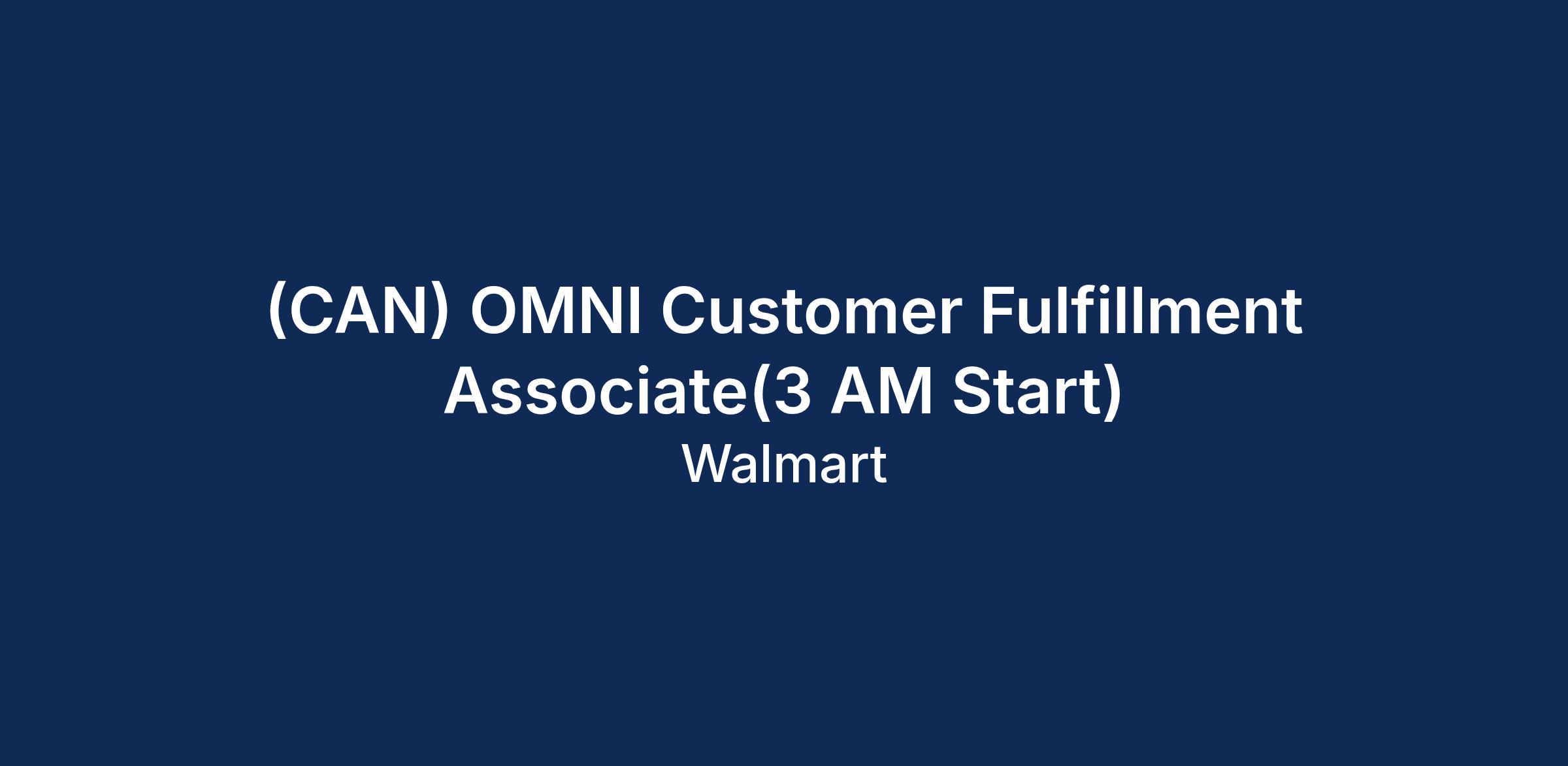 (CAN) OMNI Customer Fulfillment Associate(3 AM Start)

Walmart